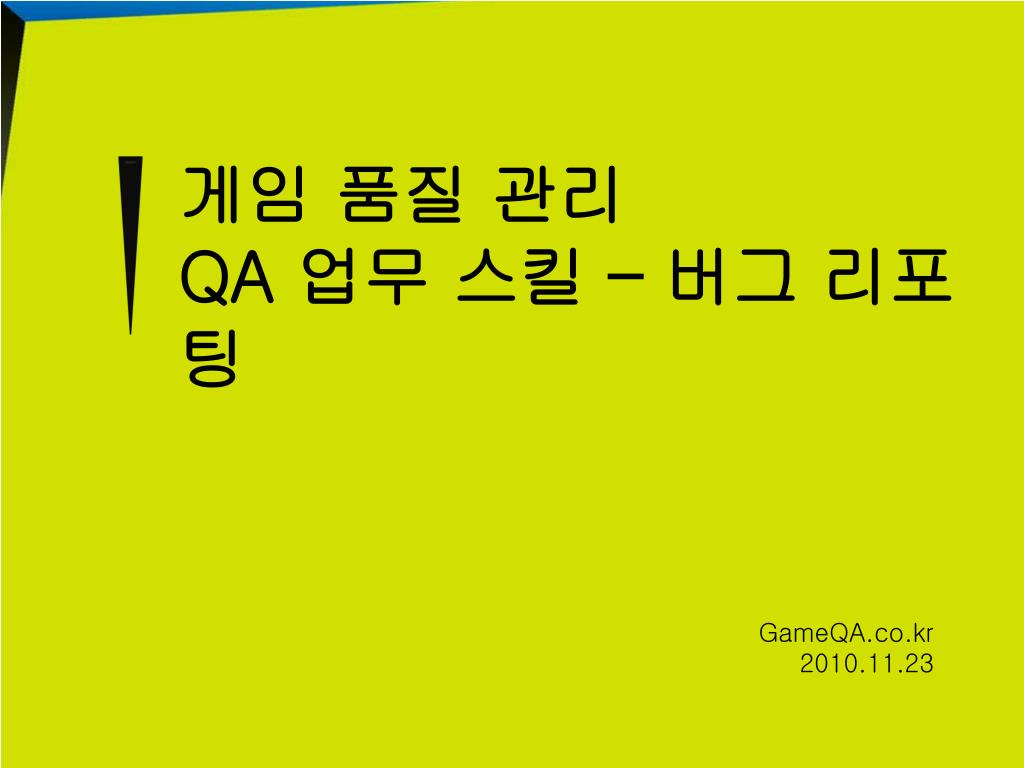 게임 품질 관리
QA 업무 스킬 – 버그 리포팅

GameQA.co.kr
2010.11.23